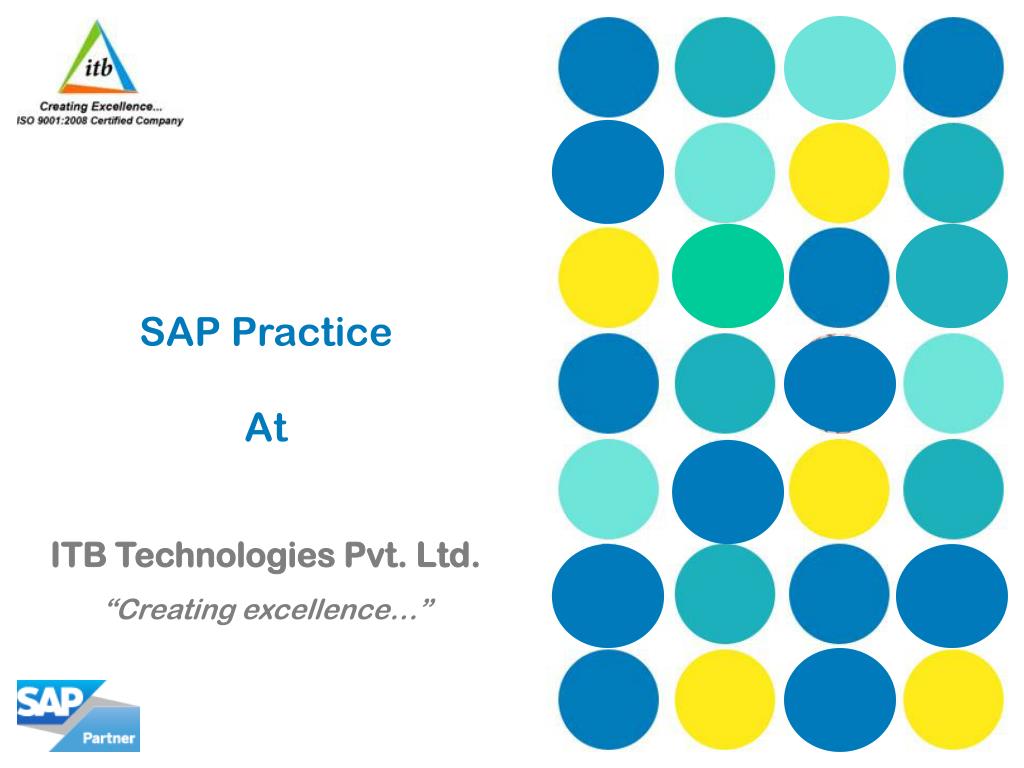 itb
Creating Excellence...
ISO 9001:2008 Certified Company

SAP Practice

At

ITB Technologies Pvt. Ltd.

“Creating excellence…”

SAP
Partner